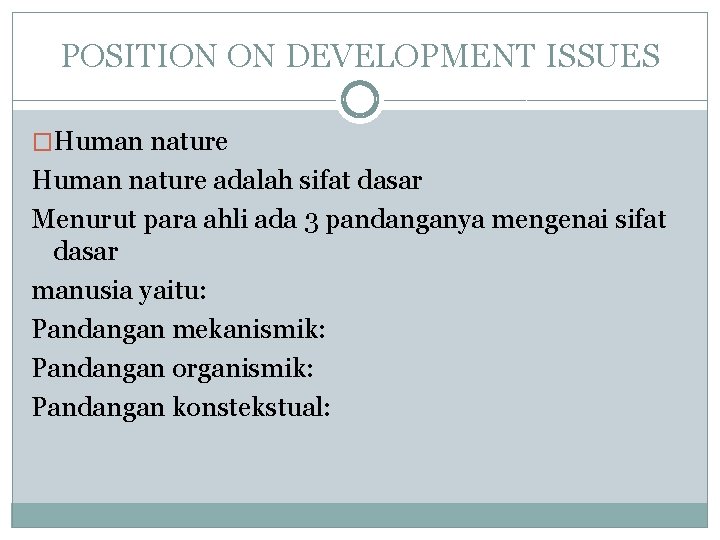 POSITION ON DEVELOPMENT ISSUES

□Human nature

Human nature adalah sifat dasar

Menurut para ahli ada 3 pandanganya mengenai sifat dasar

manusia yaitu:

Pandangan mekanismik:

Pandangan organismik:

Pandangan konstekstual: